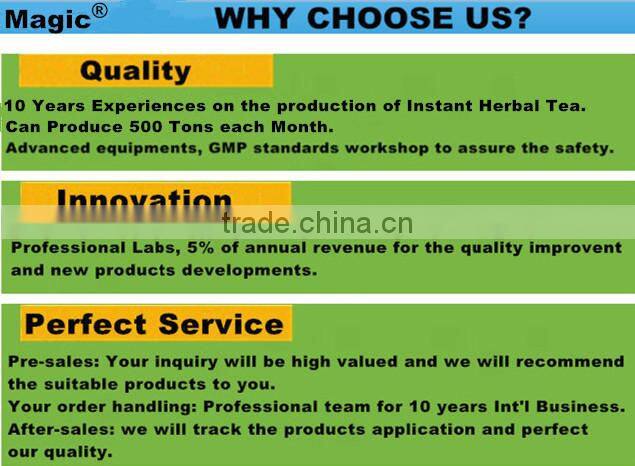 Magic® WHY CHOOSE US?

Quality

10 Years Experiences on the production of Instant Herbal Tea.
Can Produce 500 Tons each Month.
Advanced equipments, GMP standards workshop to assure the safety.

Innovation

trade.china.cn

Professional Labs, 5% of annual revenue for the quality improvent and new products developments.

Perfect Service

Pre-sales: Your inquiry will be high valued and we will recommend the suitable products to you.
Your order handling: Professional team for 10 years Int'l Business.
After-sales: we will track the products application and perfect our quality.